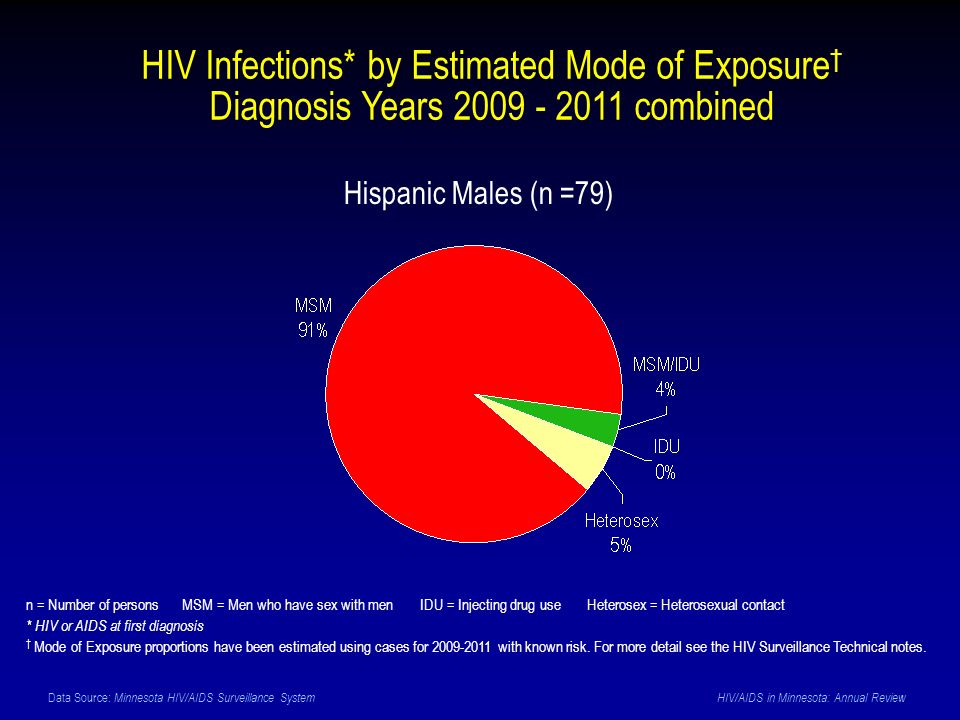 HIV Infections* by Estimated Mode of Exposure†
Diagnosis Years 2009 - 2011 combined

Hispanic Males (n =79)

MSM
91%

MSM/IDU
4%

IDU
0%

Heterosex
5%

n = Number of persons MSM = Men who have sex with men IDU = Injecting drug use Heterosex = Heterosexual contact
* HIV or AIDS at first diagnosis
† Mode of Exposure proportions have been estimated using cases for 2009-2011 with known risk. For more detail see the HIV Surveillance Technical notes.

Data Source: Minnesota HIV/AIDS Surveillance System

HIV/AIDS in Minnesota: Annual Review